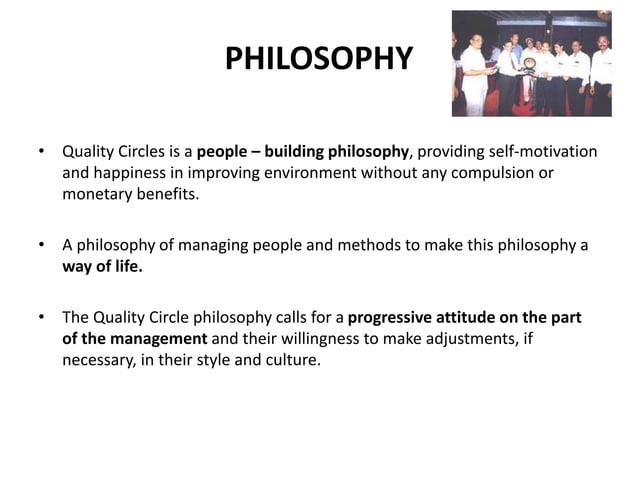 PHILOSOPHY

• Quality Circles is a people – building philosophy, providing self-motivation and happiness in improving environment without any compulsion or monetary benefits.

• A philosophy of managing people and methods to make this philosophy a way of life.

• The Quality Circle philosophy calls for a progressive attitude on the part of the management and their willingness to make adjustments, if necessary, in their style and culture.